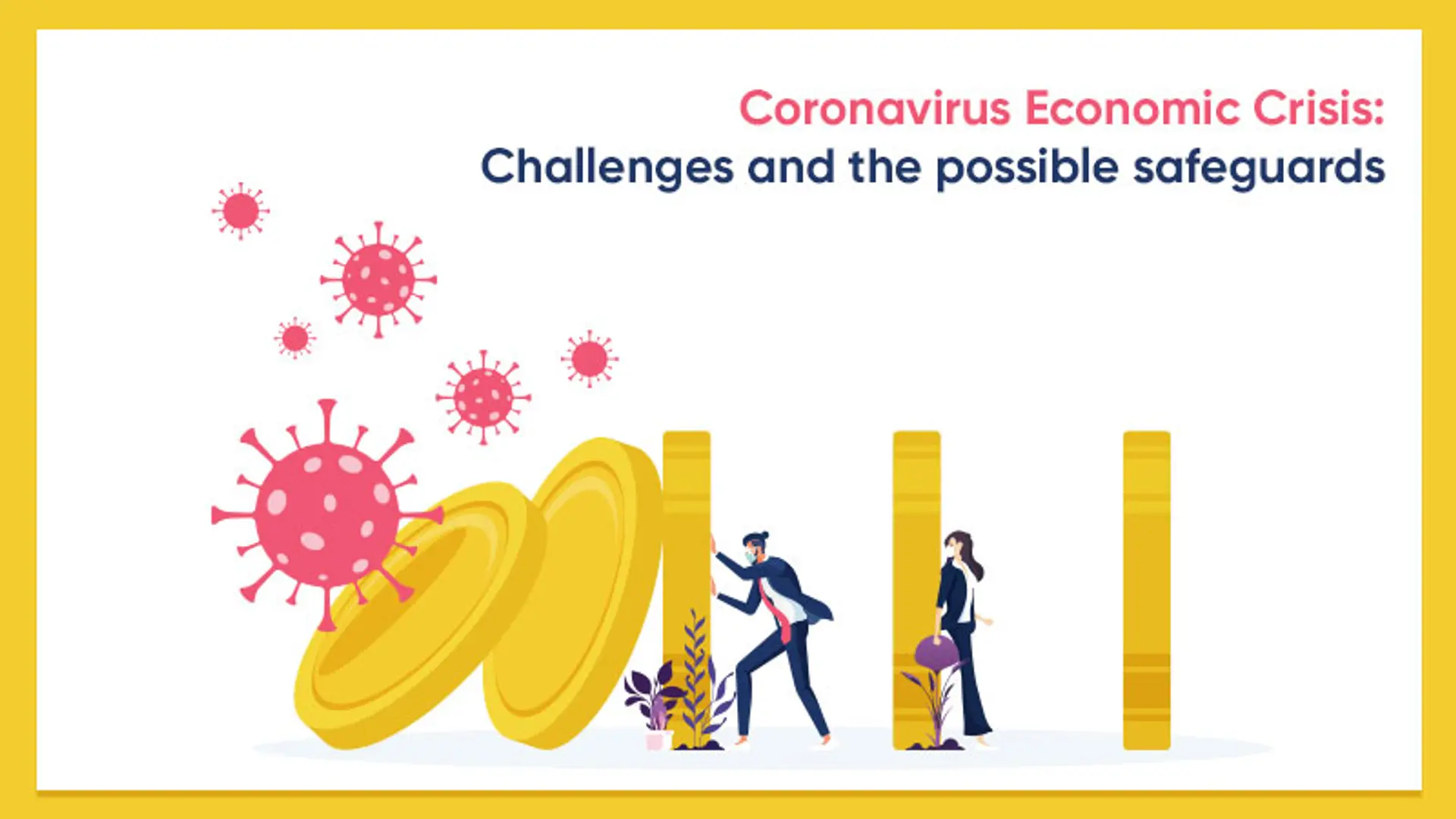 Coronavirus Economic Crisis:
Challenges and the possible safeguards